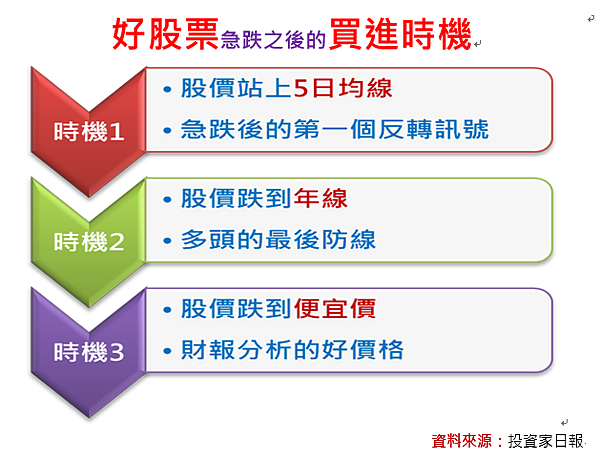 好股票急跌之後的買進時機

時機1

• 股價站上5日均線
• 急跌後的第一個反轉訊號

時機2

• 股價跌到年線
• 多頭的最後防線

時機3

• 股價跌到便宜價
• 財報分析的好價格

資料來源：投資家日報